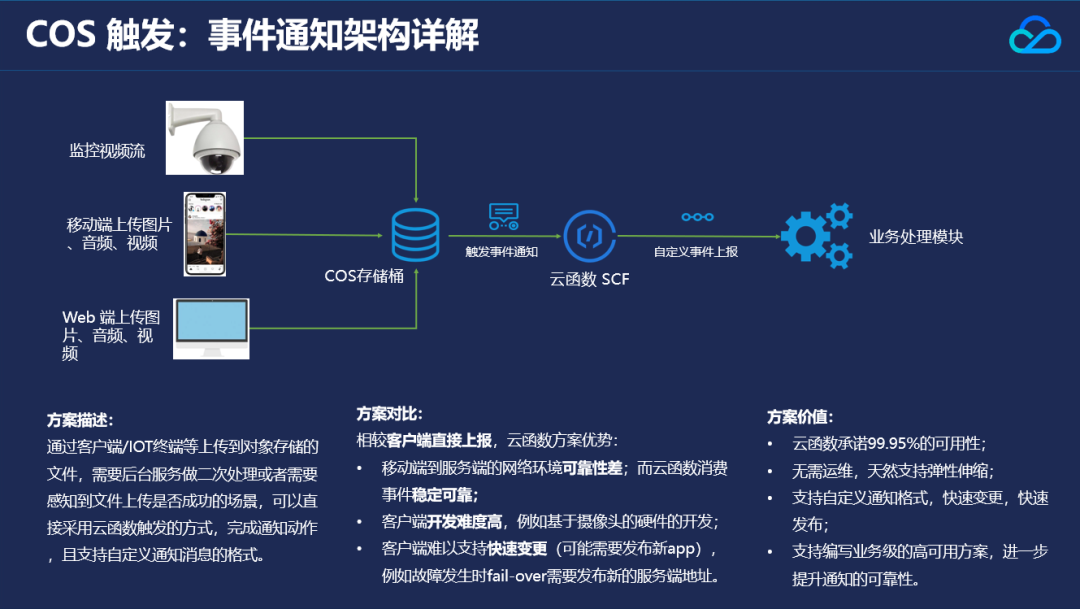 COS 触发：事件通知架构详解

监控视频流

移动端上传图片、音频、视频

Web 端上传图片、音频、视频

COS存储桶

触发事件通知

云函数 SCF

自定义事件上报

业务处理模块

方案描述：
通过客户端/IOT终端等上传到对象存储的文件，需要后台服务做二次处理或者需要感知到文件上传是否成功的场景，可以直接采用云函数触发的方式，完成通知动作，且支持自定义通知消息的格式。

方案对比：
相较客户端直接上报，云函数方案优势：
• 移动端到服务端的网络环境可靠性差；而云函数消费事件稳定可靠；
• 客户端开发难度高，例如基于摄像头的硬件的开发；
• 客户端难以支持快速变更（可能需要发布新app），例如故障发生时fail-over需要发布新的服务端地址。

方案价值：
• 云函数承诺99.95%的可用性；
• 无需运维，天然支持弹性伸缩；
• 支持自定义通知格式，快速变更，快速发布；
• 支持编写业务级的高可用方案，进一步提升通知的可靠性。